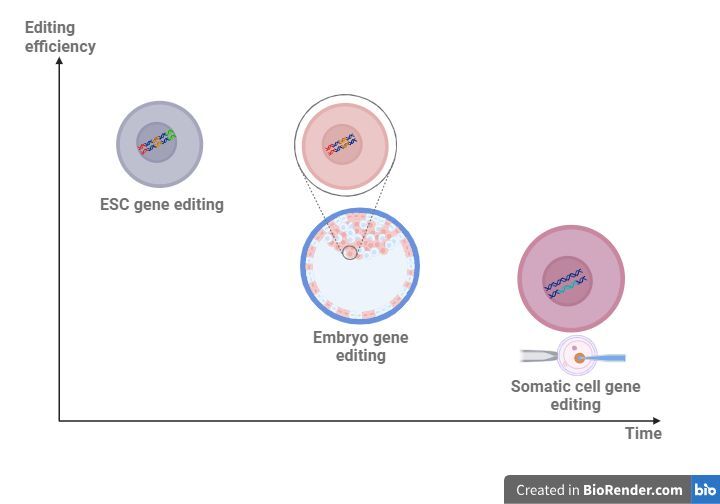 Editing efficiency

ESC gene editing

Embryo gene editing

Somatic cell gene editing

Time

Created in BioRender.com bio